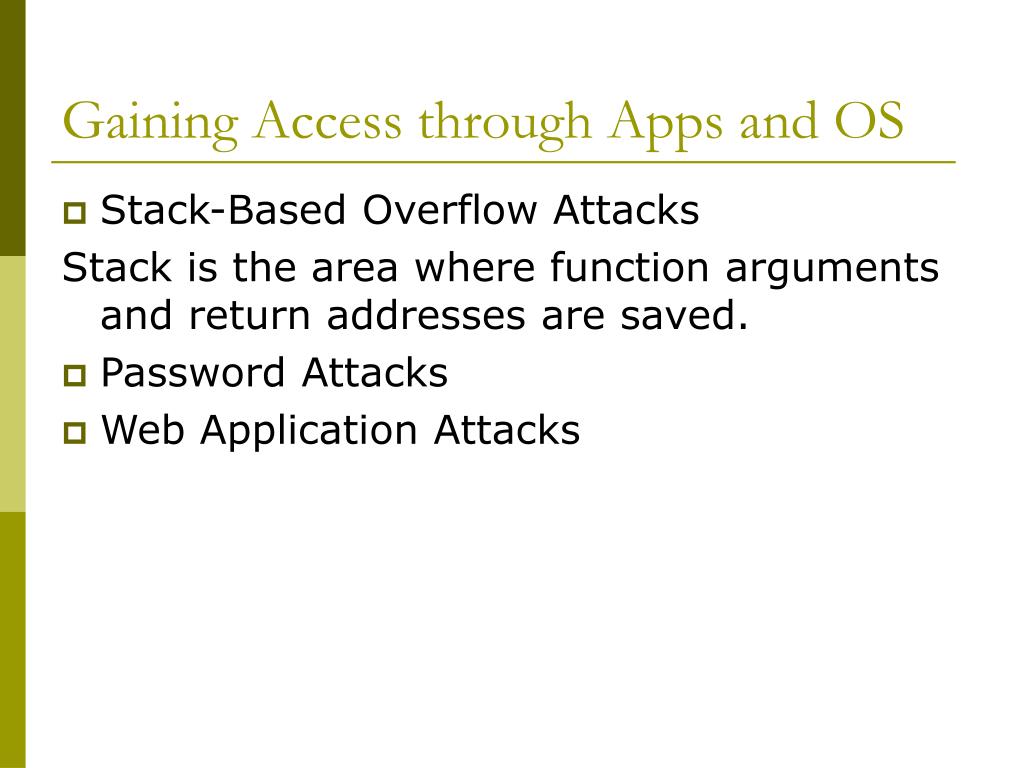 Gaining Access through Apps and OS

Stack-Based Overflow Attacks

Stack is the area where function arguments and return addresses are saved.

Password Attacks

Web Application Attacks